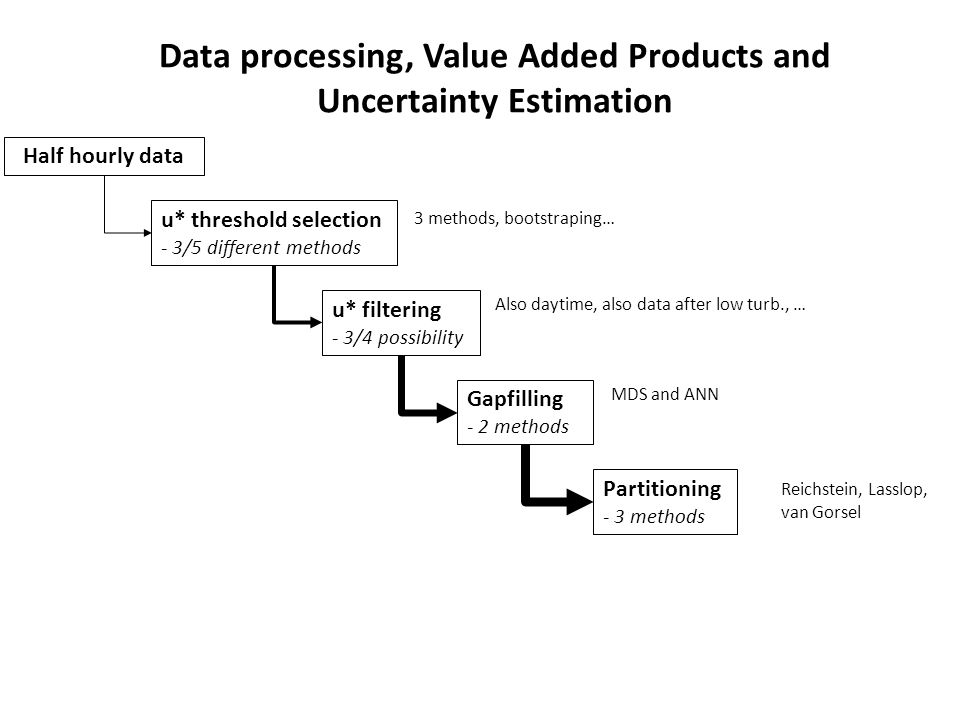 Data processing, Value Added Products and Uncertainty Estimation

Half hourly data

u* threshold selection
- 3/5 different methods

3 methods, bootstraping…

u* filtering
- 3/4 possibility

Also daytime, also data after low turb., …

Gapfilling
- 2 methods

MDS and ANN

Partitioning
- 3 methods

Reichstein, Lasslop, van Gorsel